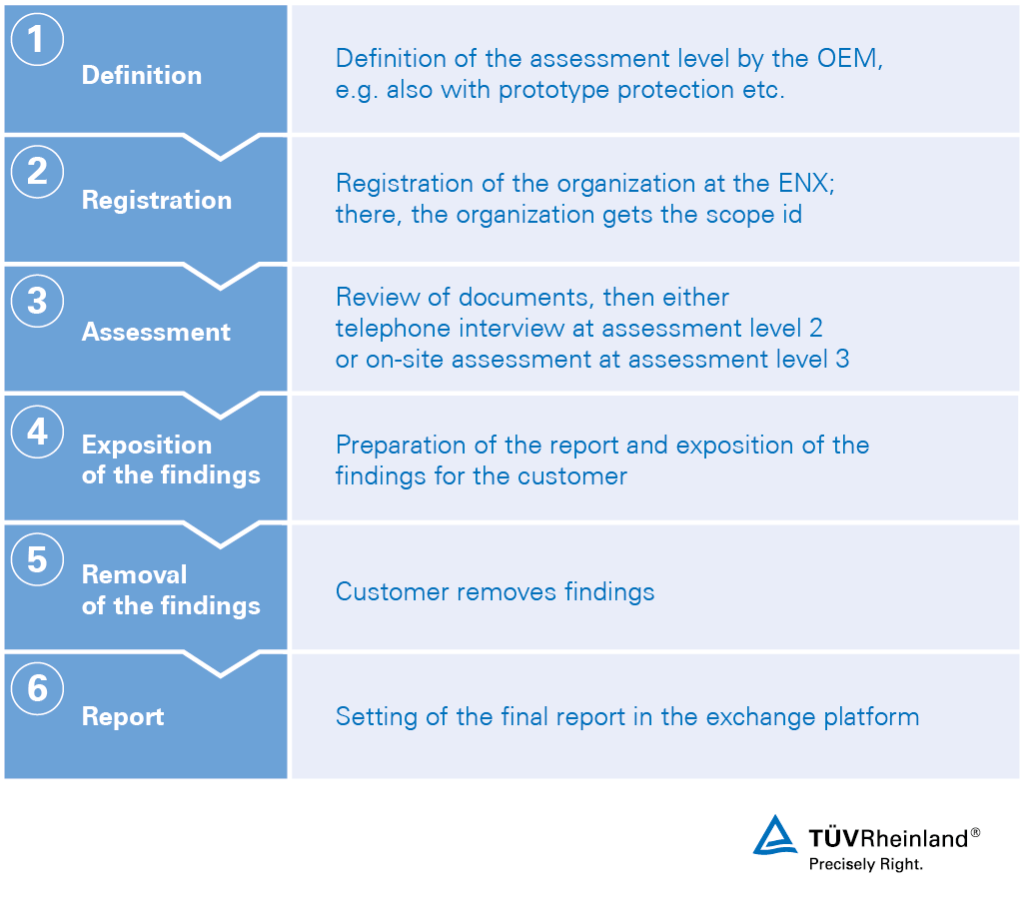 1 Definition

Definition of the assessment level by the OEM, e.g. also with prototype protection etc.

2 Registration

Registration of the organization at the ENX; there, the organization gets the scope id

3 Assessment

Review of documents, then either telephone interview at assessment level 2 or on-site assessment at assessment level 3

4 Exposition of the findings

Preparation of the report and exposition of the findings for the customer

5 Removal of the findings

Customer removes findings

6 Report

Setting of the final report in the exchange platform

TÜVRheinland®
Precisely Right.